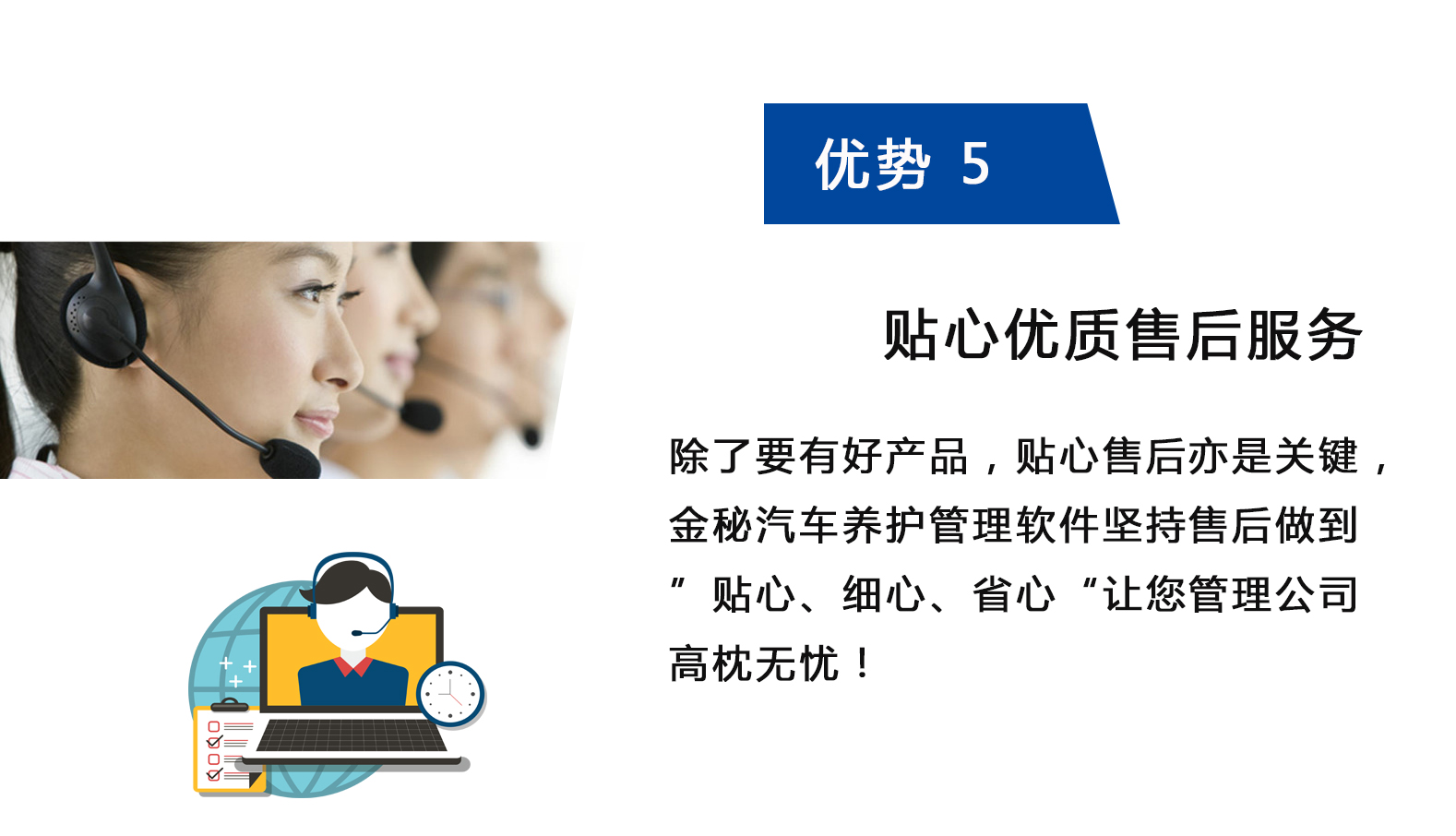 优势 5

贴心优质售后服务

除了要有好产品，贴心售后亦是关键，金秘汽车养护管理软件坚持售后做到”贴心、细心、省心“让您管理公司高枕无忧！